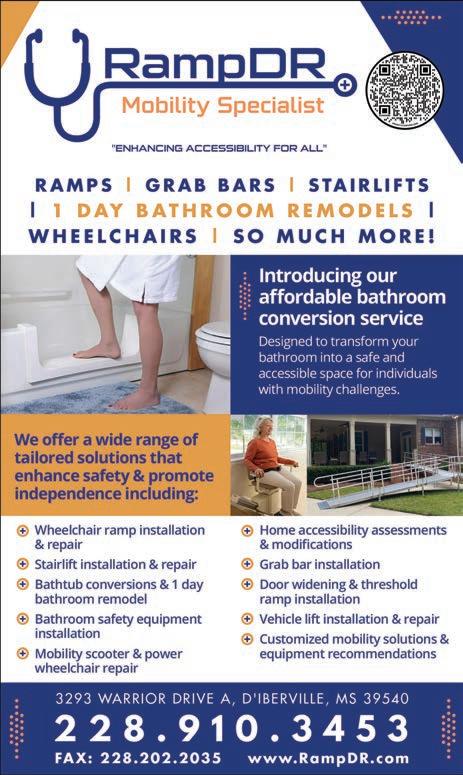 RampDR
Mobility Specialist

"ENHANCING ACCESSIBILITY FOR ALL"

RAMPS | GRAB BARS | STAIRLIFTS | 1 DAY BATHROOM REMODELS | WHEELCHAIRS | SO MUCH MORE!

Introducing our affordable bathroom conversion service

Designed to transform your bathroom into a safe and accessible space for individuals with mobility challenges.

We offer a wide range of tailored solutions that enhance safety & promote independence including:

Wheelchair ramp installation & repair
Stairlift installation & repair
Bathtub conversions & 1 day bathroom remodel
Bathroom safety equipment installation
Mobility scooter & power wheelchair repair

Home accessibility assessments & modifications
Grab bar installation
Door widening & threshold ramp installation
Vehicle lift installation & repair
Customized mobility solutions & equipment recommendations

3293 WARRIOR DRIVE A, D'IBERVILLE, MS 39540
228.910.3453
FAX: 228.202.2035 www.RampDR.com